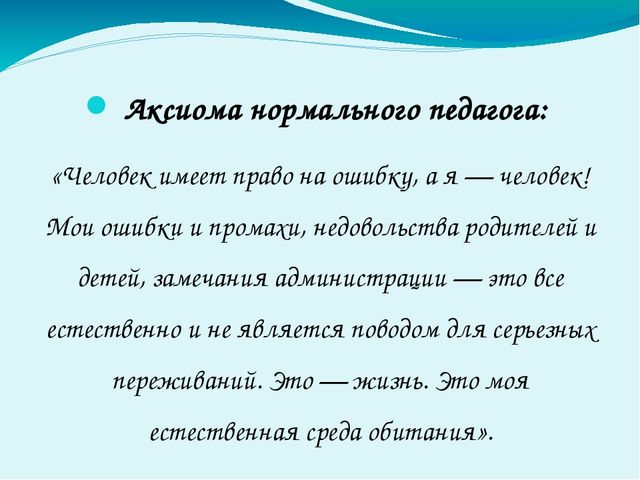 Аксиома нормального педагога:

«Человек имеет право на ошибку, а я — человек! Мои ошибки и промахи, недовольства родителей и детей, замечания администрации — это все естественно и не является поводом для серьезных переживаний. Это — жизнь. Это моя естественная среда обитания».